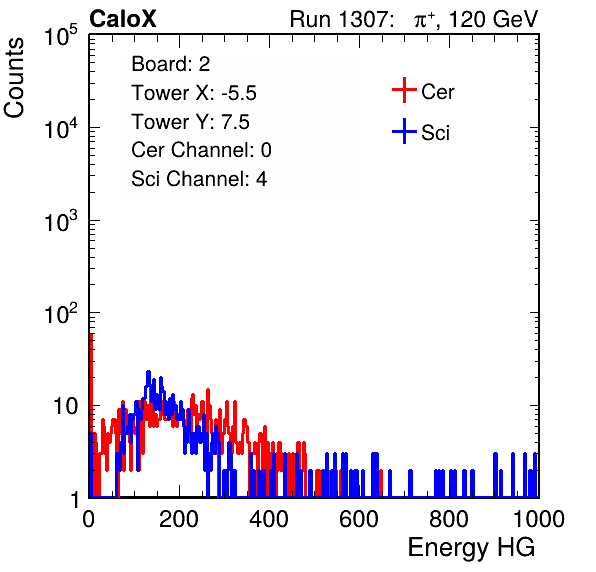 CaloX

Run 1307: $\pi^{+}$, 120 GeV

Counts

$10^5$
$10^4$
$10^3$
$10^2$
10
1

Board: 2
Tower X: -5.5
Tower Y: 7.5
Cer Channel: 0
Sci Channel: 4

Cer
Sci

0 200 400 600 800 1000

Energy HG